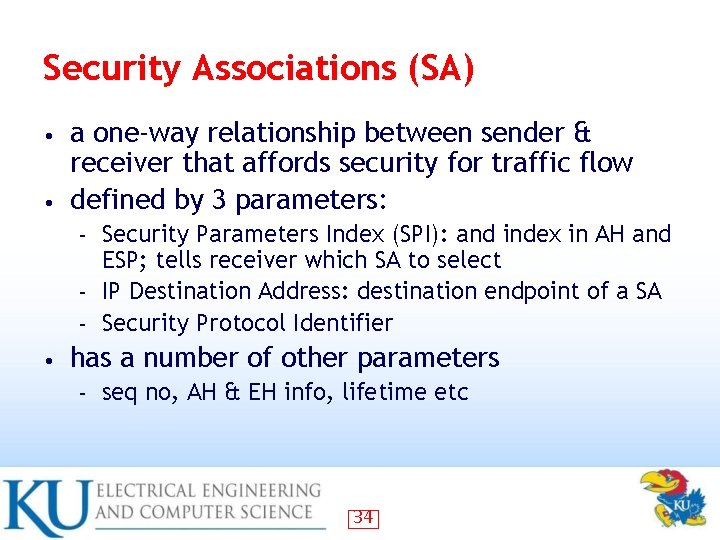 Security Associations (SA)

• a one-way relationship between sender & receiver that affords security for traffic flow
• defined by 3 parameters:
  - Security Parameters Index (SPI): and index in AH and ESP; tells receiver which SA to select
  - IP Destination Address: destination endpoint of a SA
  - Security Protocol Identifier
• has a number of other parameters
  - seq no, AH & EH info, lifetime etc

KU ELECTRICAL ENGINEERING AND COMPUTER SCIENCE

34

KU